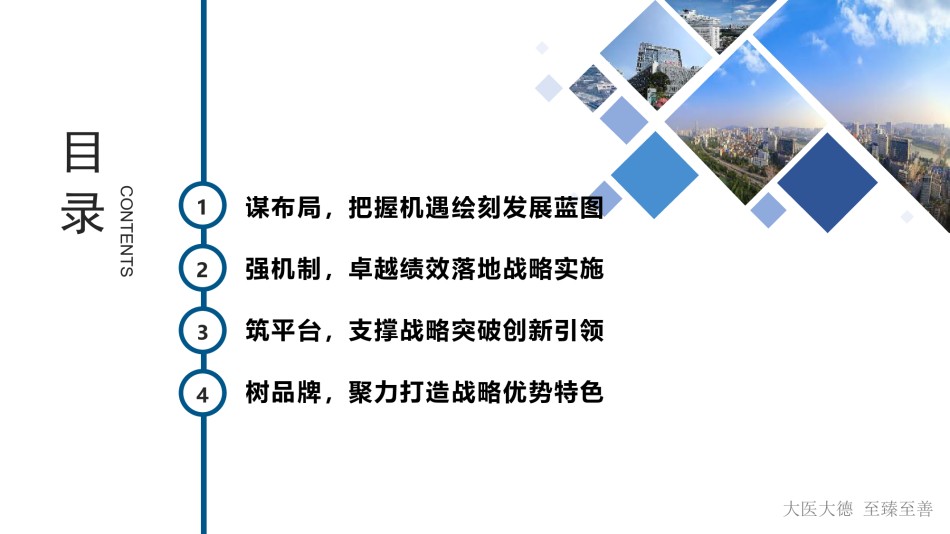 目录

CONTENTS

1 谋布局，把握机遇绘刻发展蓝图

2 强机制，卓越绩效落地战略实施

3 筑平台，支撑战略突破创新引领

4 树品牌，聚力打造战略优势特色

大医大德 至臻至善